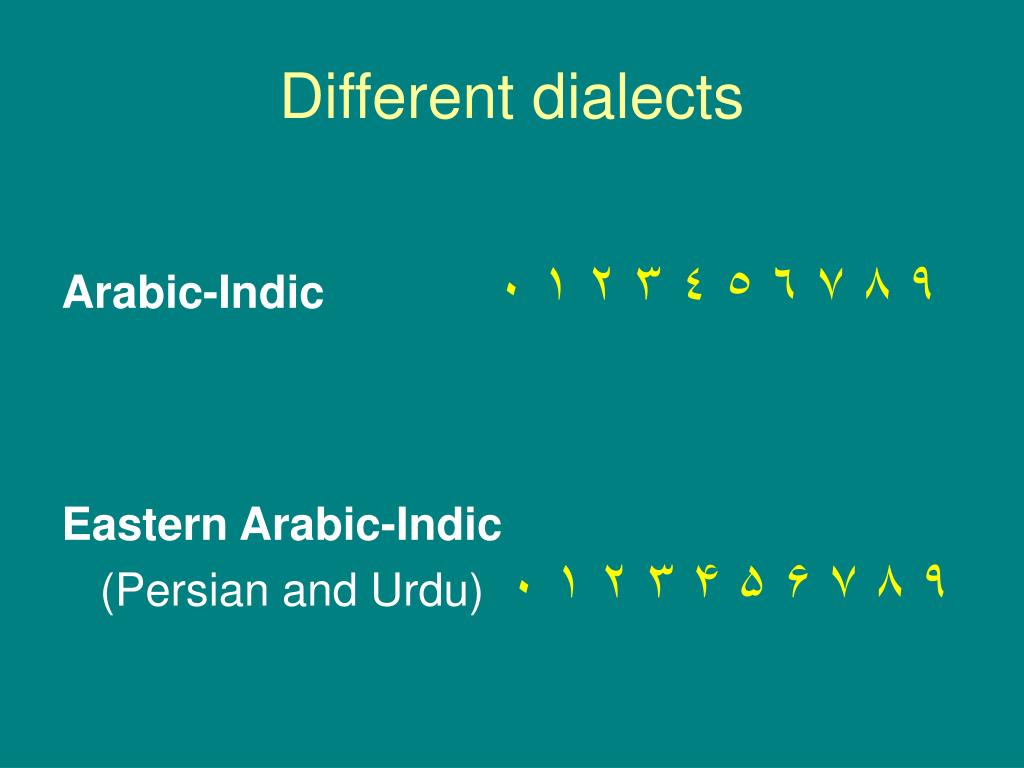 Different dialects

Arabic-Indic ٠ ١ ٢ ٣ ٤ ٥ ٦ ٧ ٨ ٩

Eastern Arabic-Indic
(Persian and Urdu) ۰ ۱ ۲ ۳ ۴ ۵ ۶ ۷ ۸ ۹